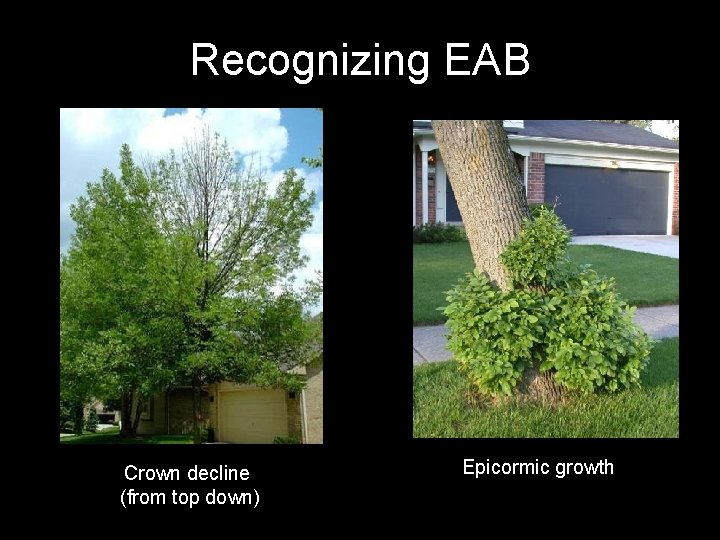 Recognizing EAB

Crown decline
(from top down)

Epicormic growth